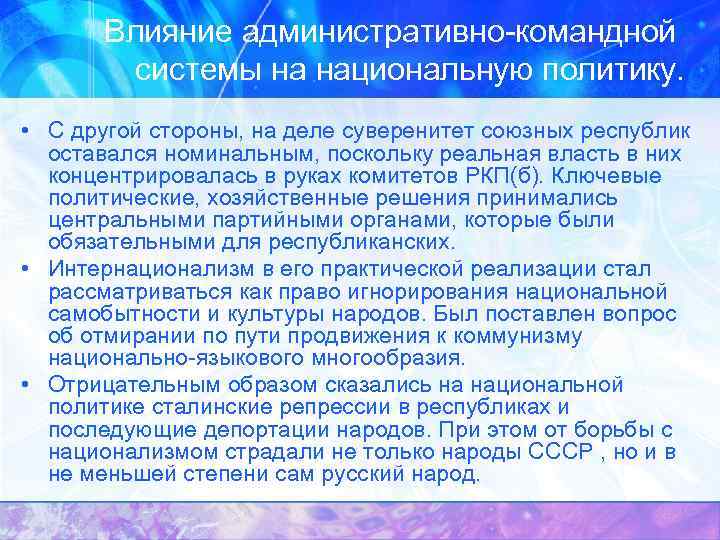 Влияние административно-командной системы на национальную политику.

• С другой стороны, на деле суверенитет союзных республик оставался номинальным, поскольку реальная власть в них концентрировалась в руках комитетов РКП(б). Ключевые политические, хозяйственные решения принимались центральными партийными органами, которые были обязательными для республиканских.
• Интернационализм в его практической реализации стал рассматриваться как право игнорирования национальной самобытности и культуры народов. Был поставлен вопрос об отмирании по пути продвижения к коммунизму национально-языкового многообразия.
• Отрицательным образом сказались на национальной политике сталинские репрессии в республиках и последующие депортации народов. При этом от борьбы с национализмом страдали не только народы СССР , но и в не меньшей степени сам русский народ.